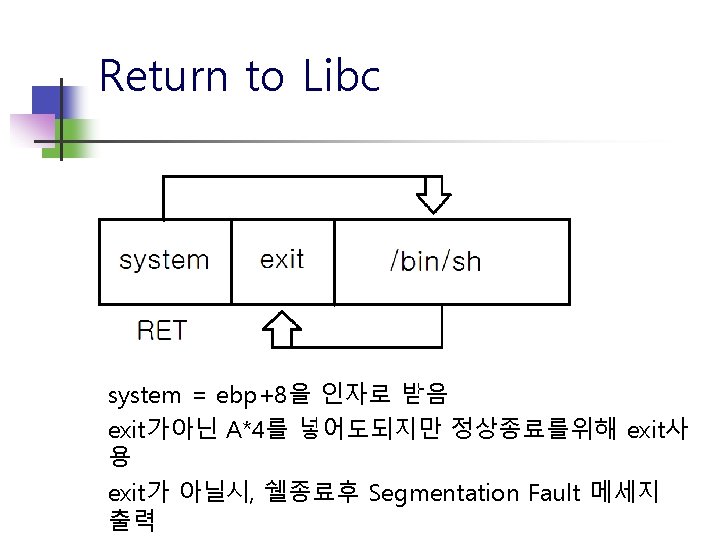 Return to Libc

system

exit

/bin/sh

RET

system = ebp+8을 인자로 받음

exit가아닌 A*4를 넣어도되지만 정상종료를위해 exit사용

exit가 아닐시, 쉘종료후 Segmentation Fault 메세지 출력